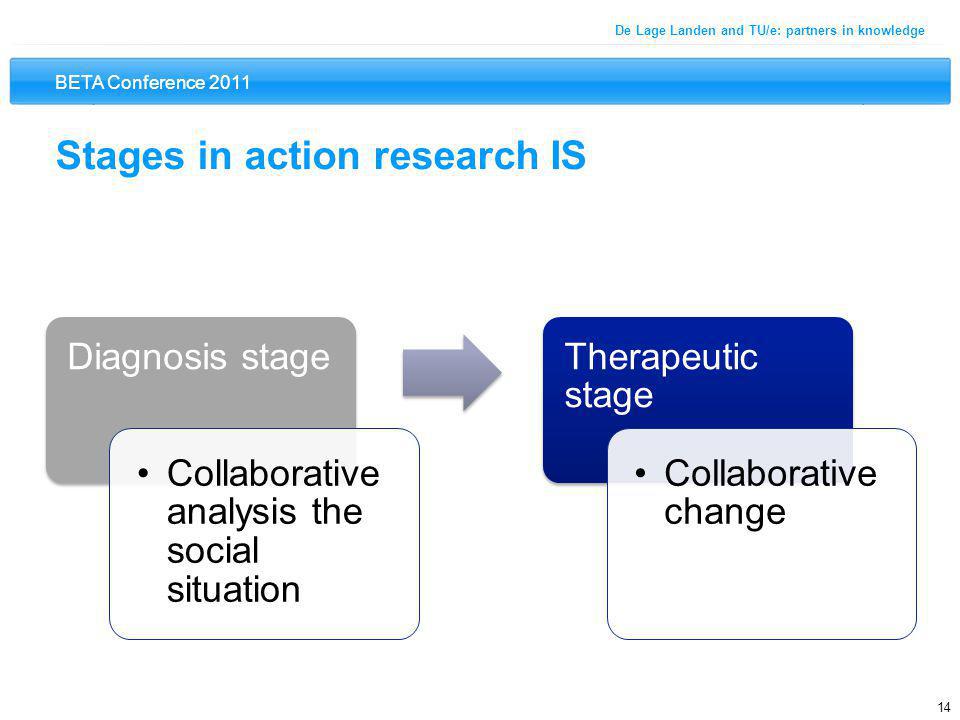 De Lage Landen and TU/e: partners in knowledge

BETA Conference 2011

Stages in action research IS

Diagnosis stage

• Collaborative analysis the social situation

Therapeutic stage

• Collaborative change

14